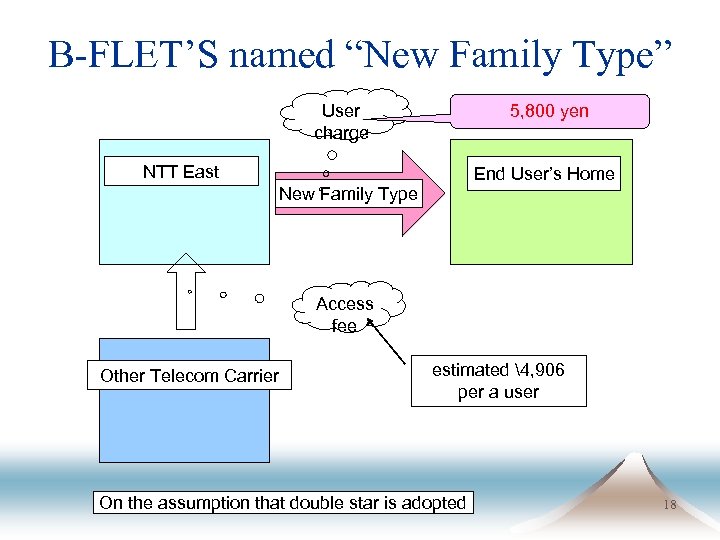 B-FLET'S named "New Family Type"

User charge

5,800 yen

NTT East

New Family Type

End User's Home

Access fee

Other Telecom Carrier

estimated \4,906 per a user

On the assumption that double star is adopted

18